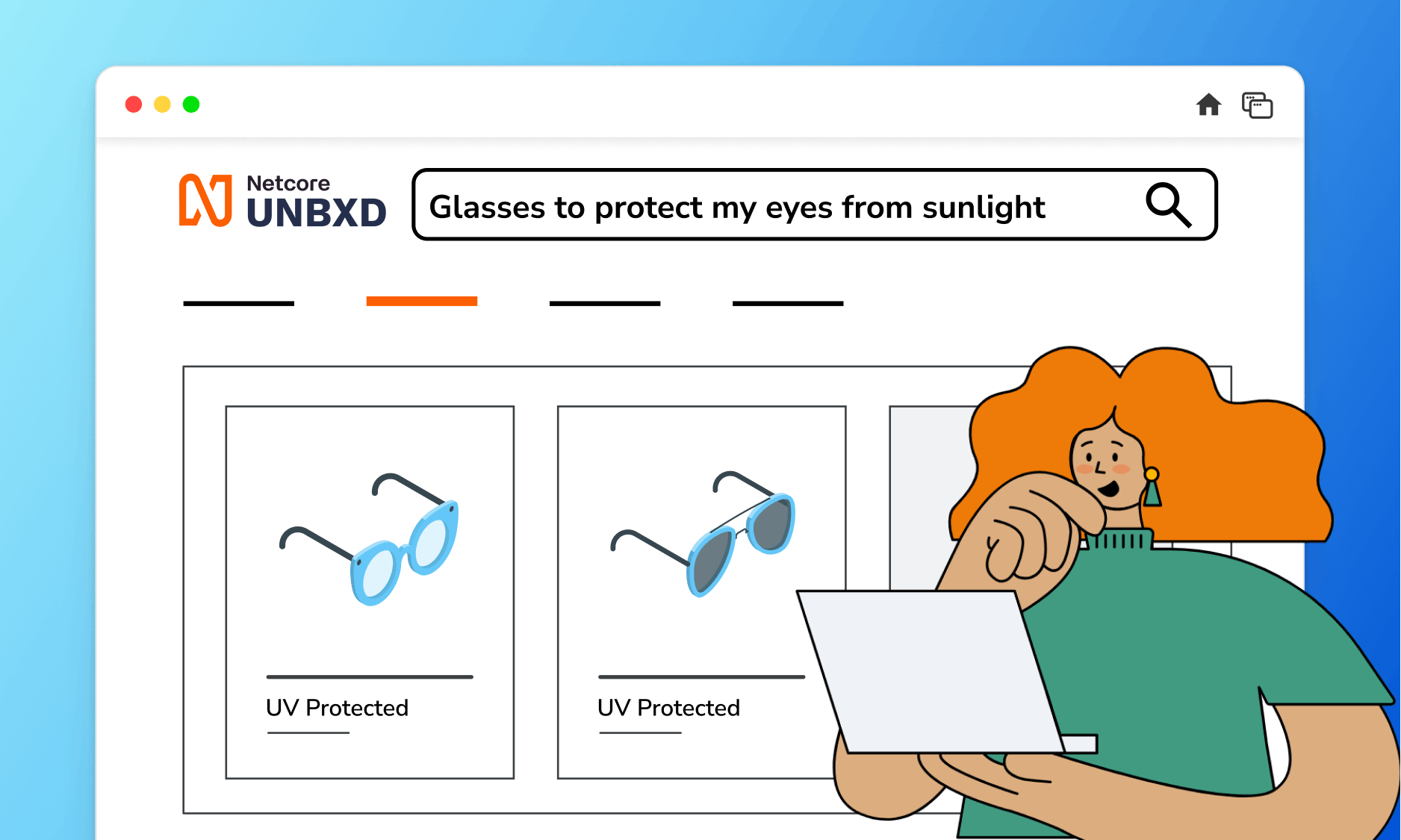 Netcore UNBXD

Glasses to protect my eyes from sunlight

UV Protected

UV Protected